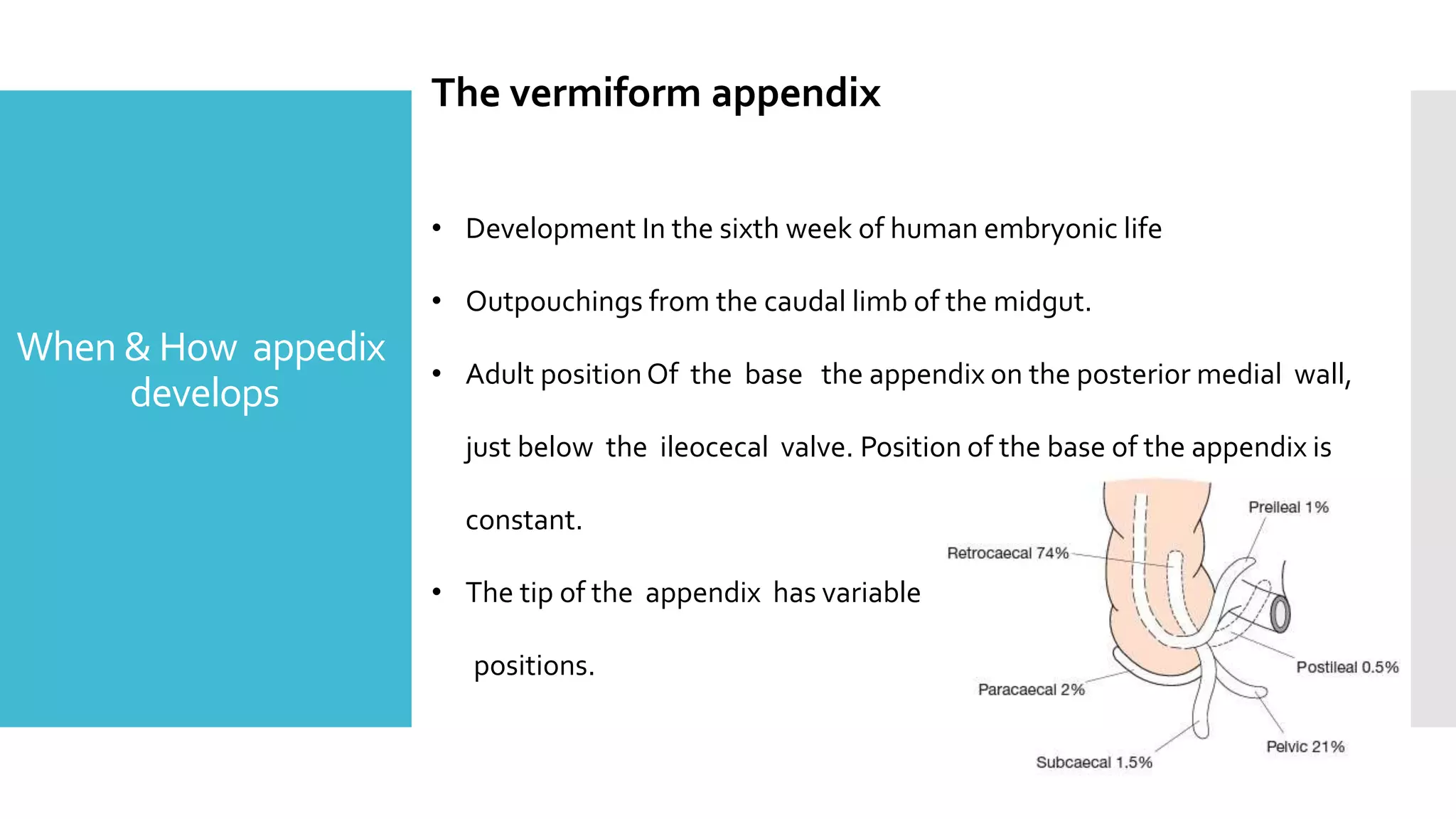 When & How appedix develops

The vermiform appendix

• Development In the sixth week of human embryonic life

• Outpouchings from the caudal limb of the midgut.

• Adult position Of the base the appendix on the posterior medial wall, just below the ileocecal valve. Position of the base of the appendix is constant.

• The tip of the appendix has variable positions.

Preileal 1%
Retrocaecal 74%
Postileal 0.5%
Paracaecal 2%
Pelvic 21%
Subcaecal 1.5%